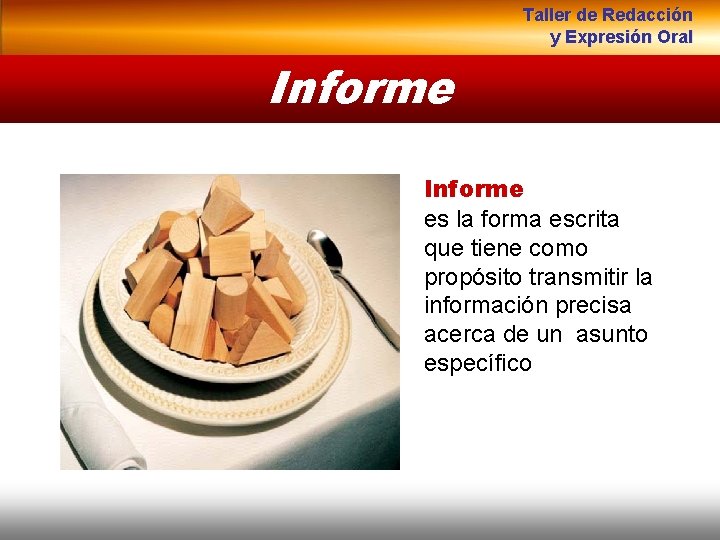 Taller de Redacción
y Expresión Oral

Informe

Informe
es la forma escrita que tiene como propósito transmitir la información precisa acerca de un asunto específico